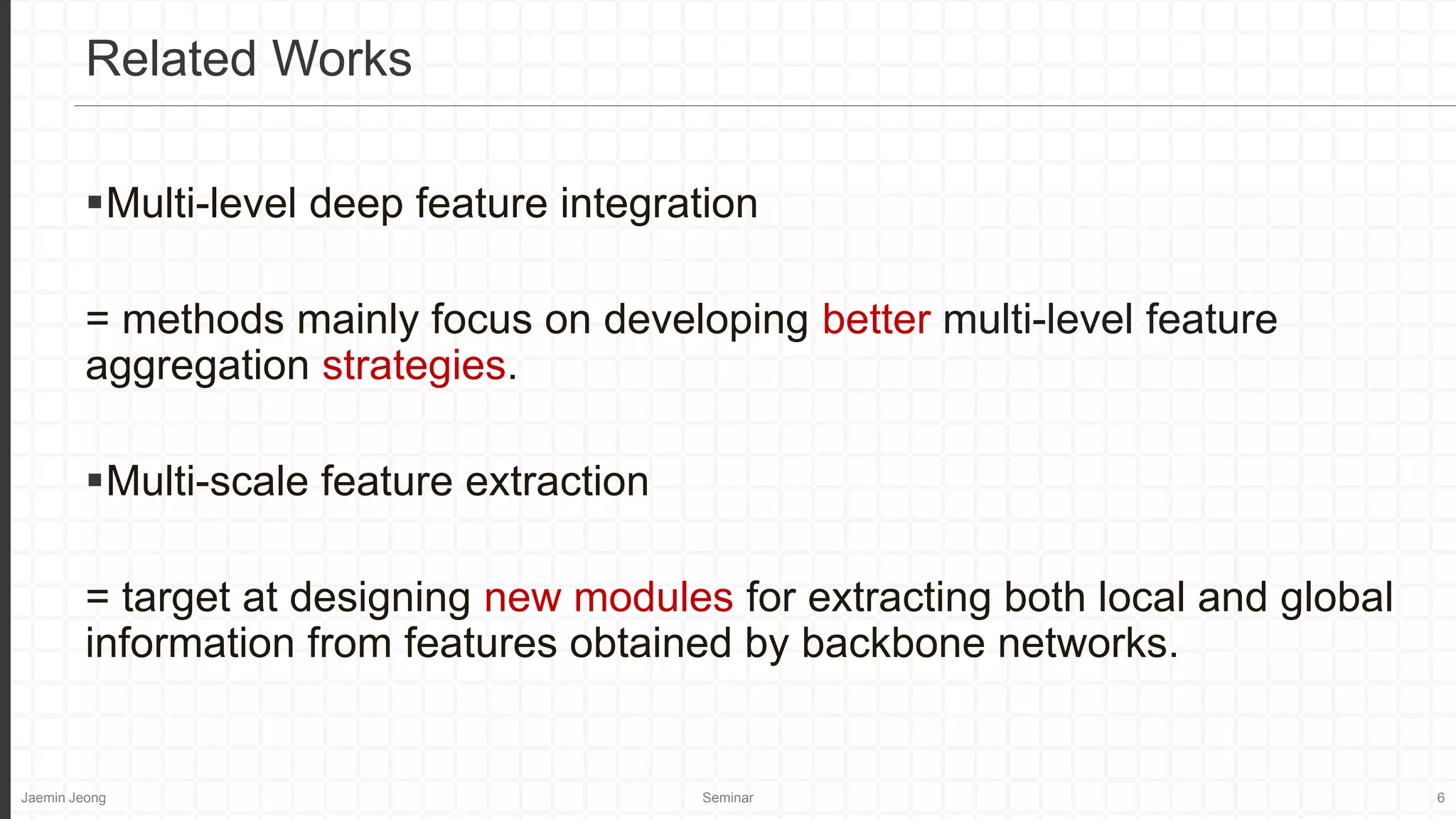 Related Works

▪Multi-level deep feature integration

= methods mainly focus on developing better multi-level feature aggregation strategies.

▪Multi-scale feature extraction

= target at designing new modules for extracting both local and global information from features obtained by backbone networks.

Jaemin Jeong

Seminar

6